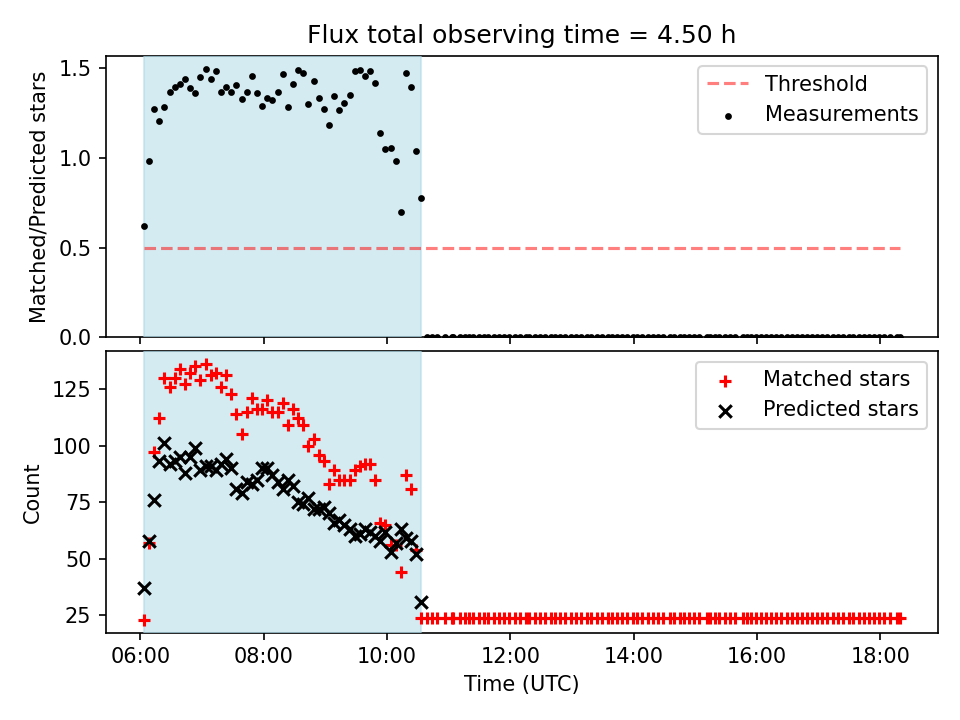 Flux total observing time = 4.50 h

Matched/Predicted stars

1.5
1.0
0.5
0.0

Threshold
Measurements

Count

125
100
75
50
25

Matched stars
Predicted stars

06:00 08:00 10:00 12:00 14:00 16:00 18:00

Time (UTC)